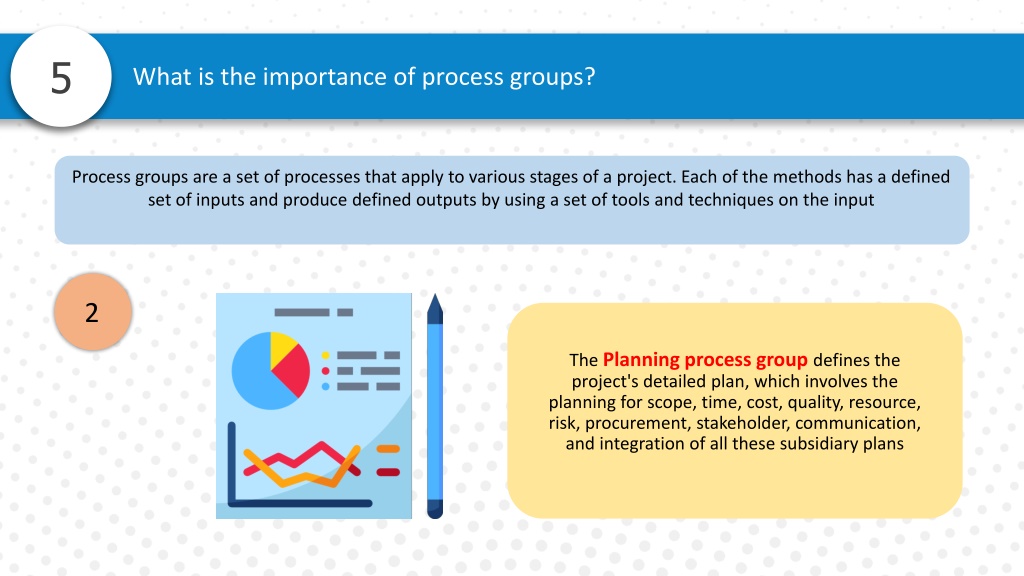 5

What is the importance of process groups?

Process groups are a set of processes that apply to various stages of a project. Each of the methods has a defined set of inputs and produce defined outputs by using a set of tools and techniques on the input

2

The Planning process group defines the project's detailed plan, which involves the planning for scope, time, cost, quality, resource, risk, procurement, stakeholder, communication, and integration of all these subsidiary plans